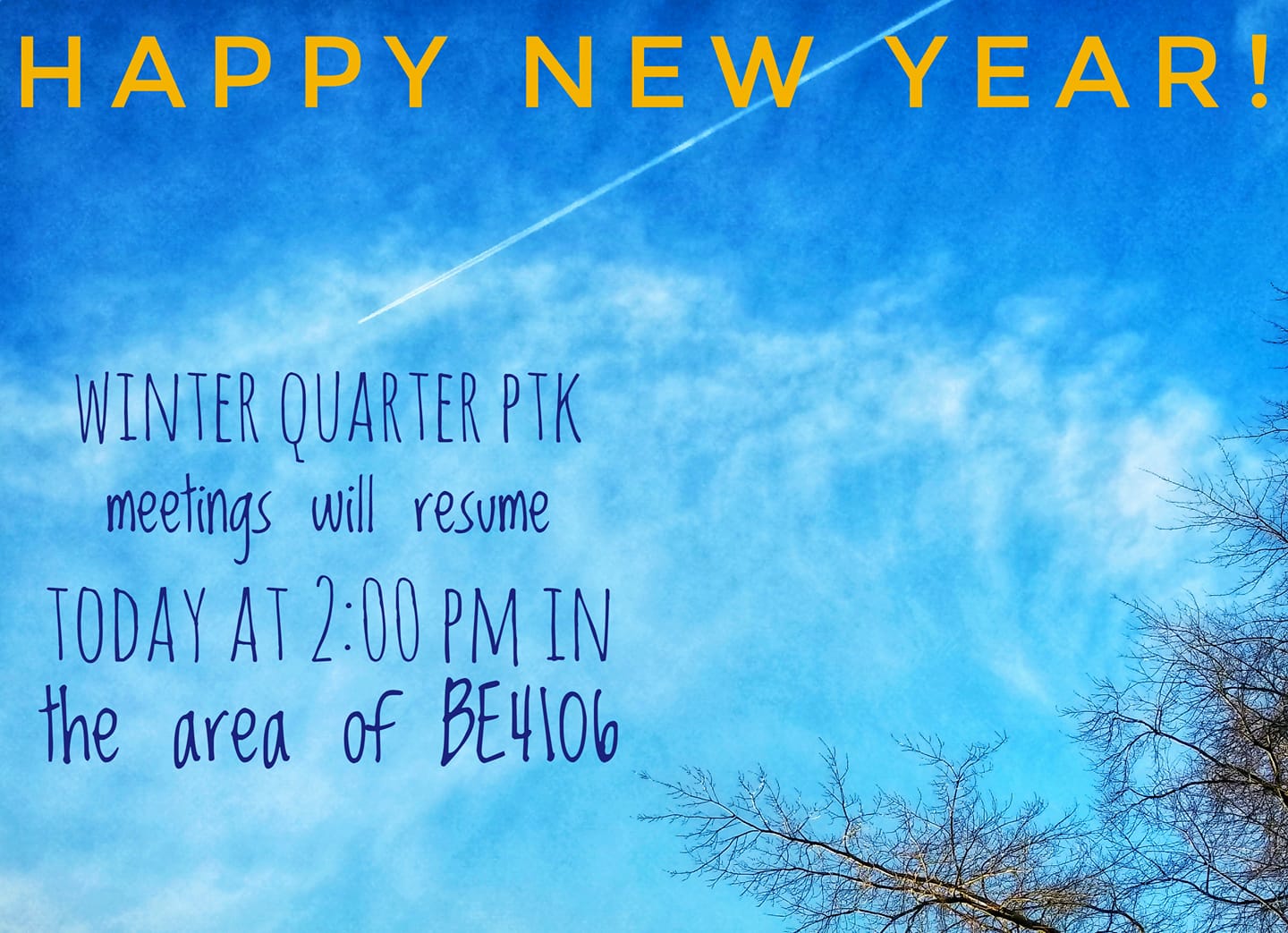 HAPPY NEW YEAR!

WINTER QUARTER PTK meetings will resume TODAY AT 2:00 PM IN the area of BE4106